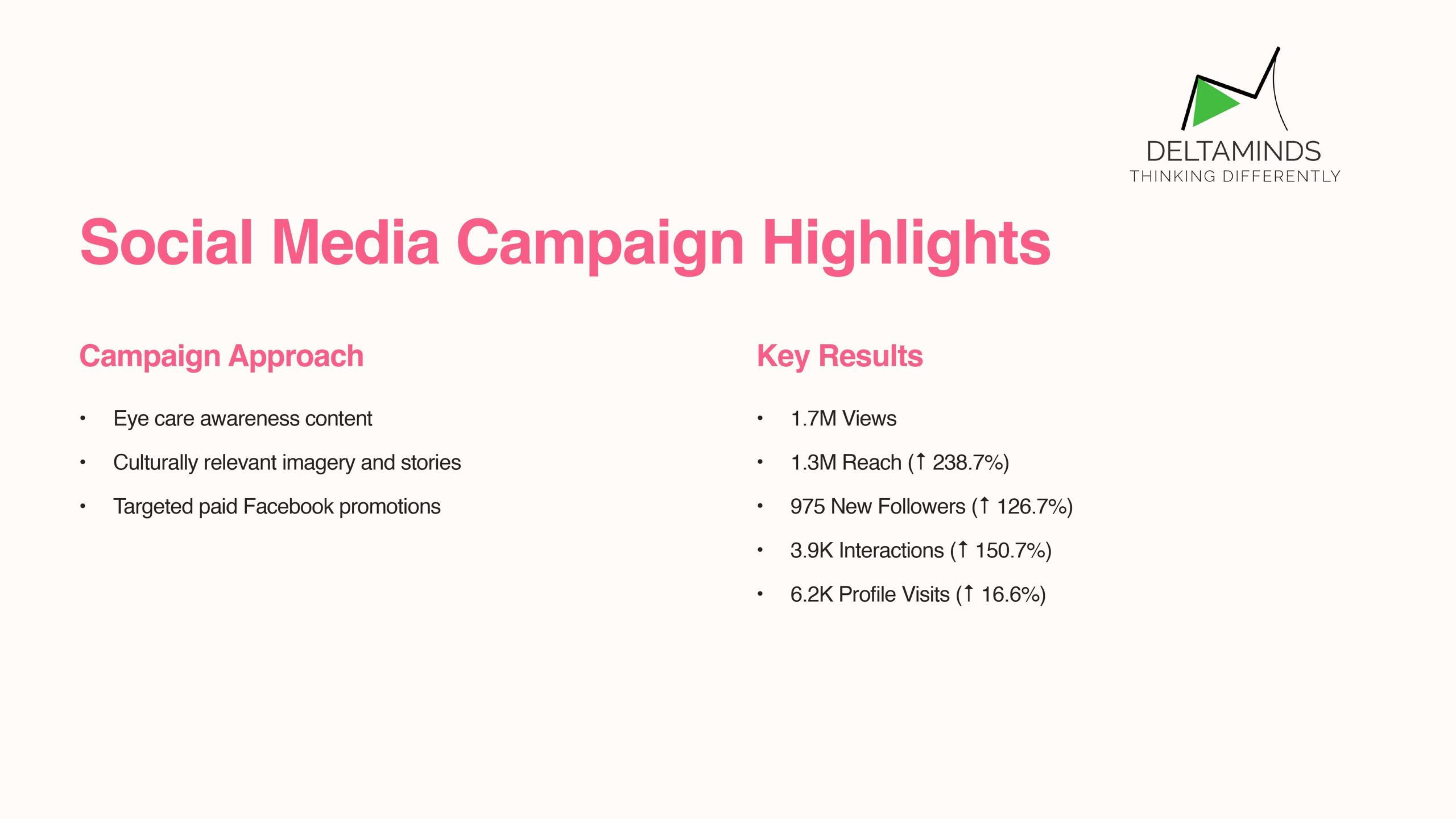 DELTAMINDS
THINKING DIFFERENTLY

Social Media Campaign Highlights

Campaign Approach

• Eye care awareness content
• Culturally relevant imagery and stories
• Targeted paid Facebook promotions

Key Results

• 1.7M Views
• 1.3M Reach (↑ 238.7%)
• 975 New Followers (↑ 126.7%)
• 3.9K Interactions (↑ 150.7%)
• 6.2K Profile Visits (↑ 16.6%)